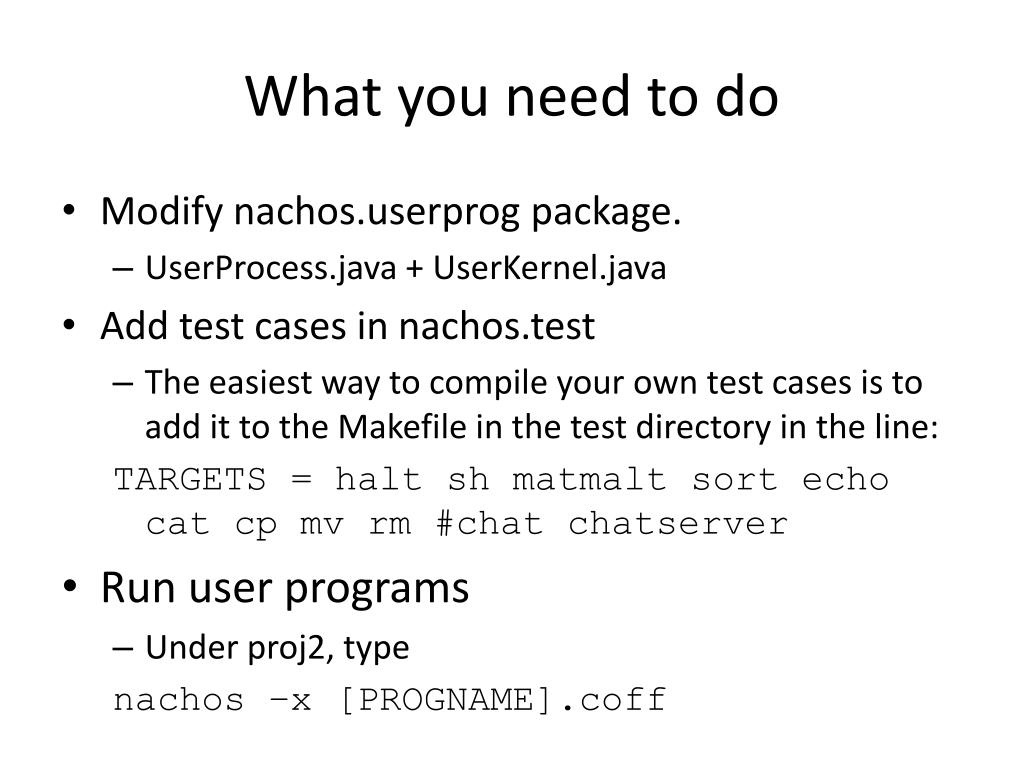 What you need to do

• Modify nachos.userprog package.
  – UserProcess.java + UserKernel.java
• Add test cases in nachos.test
  – The easiest way to compile your own test cases is to add it to the Makefile in the test directory in the line:
  TARGETS = halt sh matmalt sort echo cat cp mv rm #chat chatserver
• Run user programs
  – Under proj2, type
  nachos –x [PROGNAME].coff